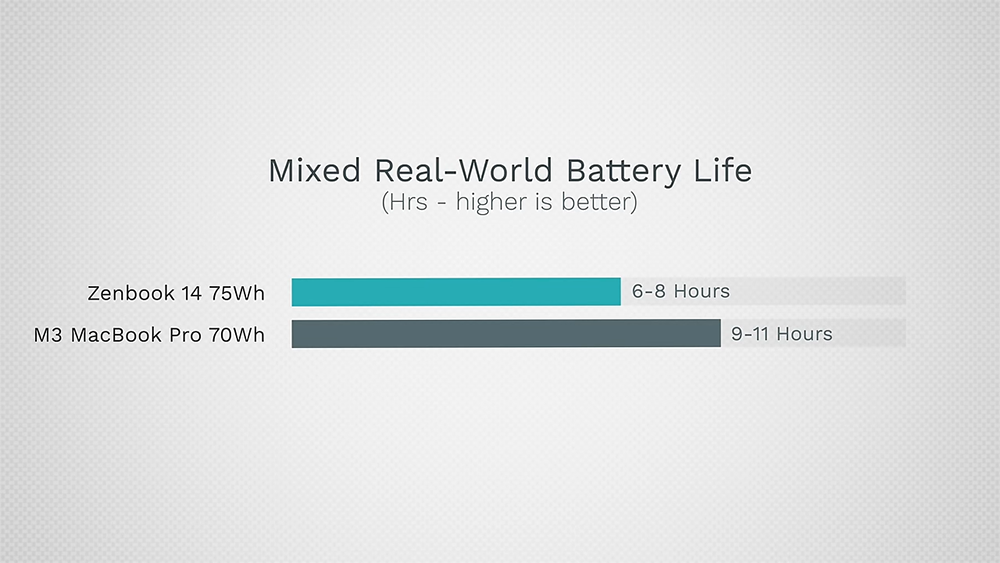 Mixed Real-World Battery Life
(Hrs - higher is better)

Zenbook 14 75Wh
6-8 Hours

M3 MacBook Pro 70Wh
9-11 Hours